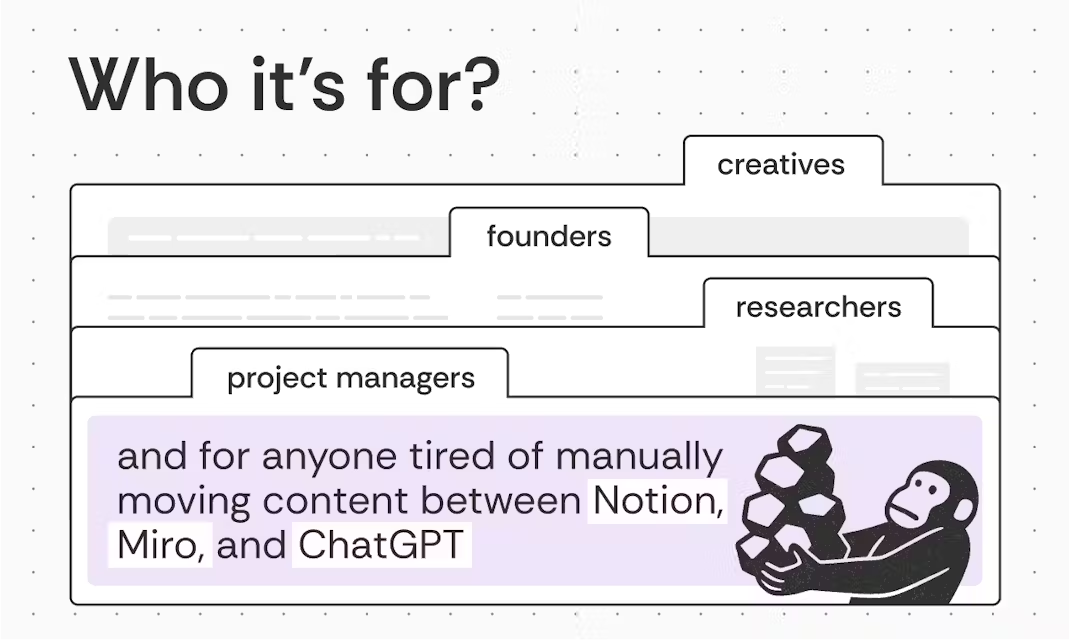 Who it's for?

creatives

founders

researchers

project managers

and for anyone tired of manually moving content between Notion, Miro, and ChatGPT